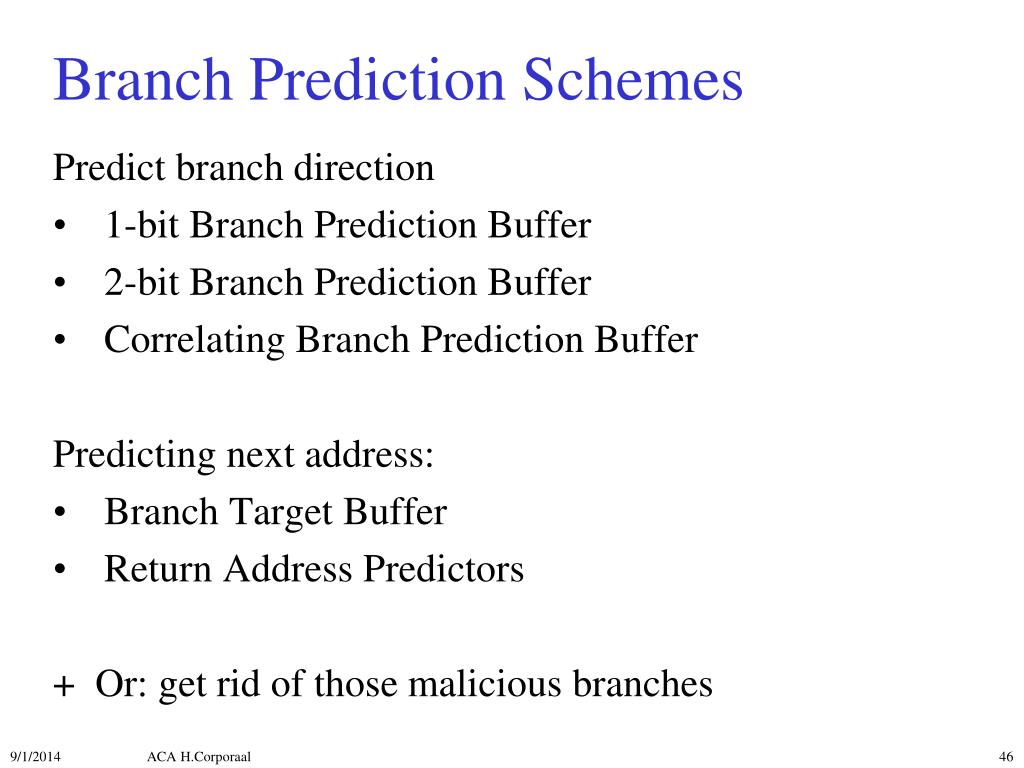 Branch Prediction Schemes

Predict branch direction
• 1-bit Branch Prediction Buffer
• 2-bit Branch Prediction Buffer
• Correlating Branch Prediction Buffer

Predicting next address:
• Branch Target Buffer
• Return Address Predictors

+ Or: get rid of those malicious branches

9/1/2014 ACA H.Corporaal 46